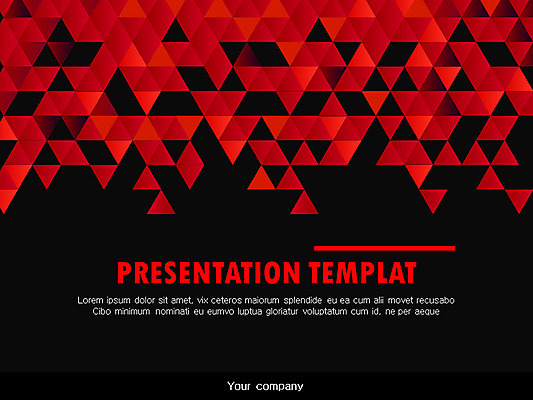 PRESENTATION TEMPLAT

Lorem ipsum dolor sit amet, vix ceteros maiorum splendide eu ea cum alii movet recusabo Cibo minimum nominati eu eumvo luptua gloriatur voluptatum cum id, ne per aeque

Your company